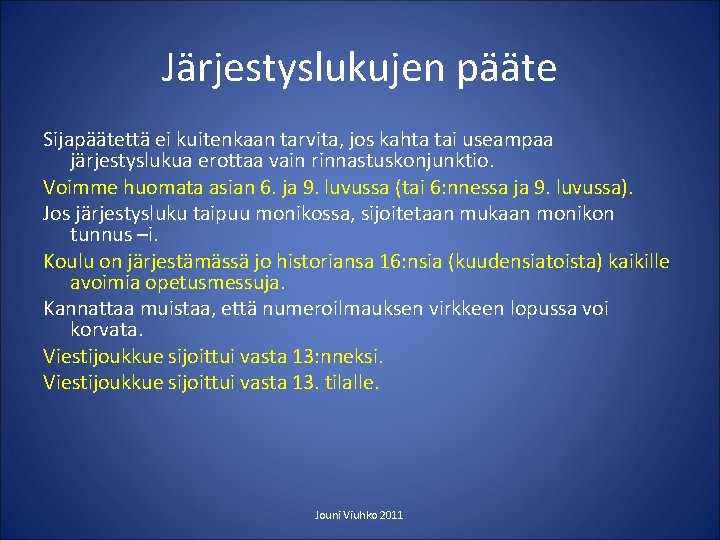 Järjestyslukujen pääte

Sijapäätettä ei kuitenkaan tarvita, jos kahta tai useampaa järjestyslukua erottaa vain rinnastuskonjunktio.

Voimme huomata asian 6. ja 9. luvussa (tai 6:nnessa ja 9. luvussa).

Jos järjestysluku taipuu monikossa, sijoitetaan mukaan monikon tunnus –i.

Koulu on järjestämässä jo historiansa 16:nsia (kuudensiatoista) kaikille avoimia opetusmessuja.

Kannattaa muistaa, että numeroilmauksen virkkeen lopussa voi korvata.

Viestijoukkue sijoittui vasta 13:nneksi.

Viestijoukkue sijoittui vasta 13. tilalle.

Jouni Viuhko 2011